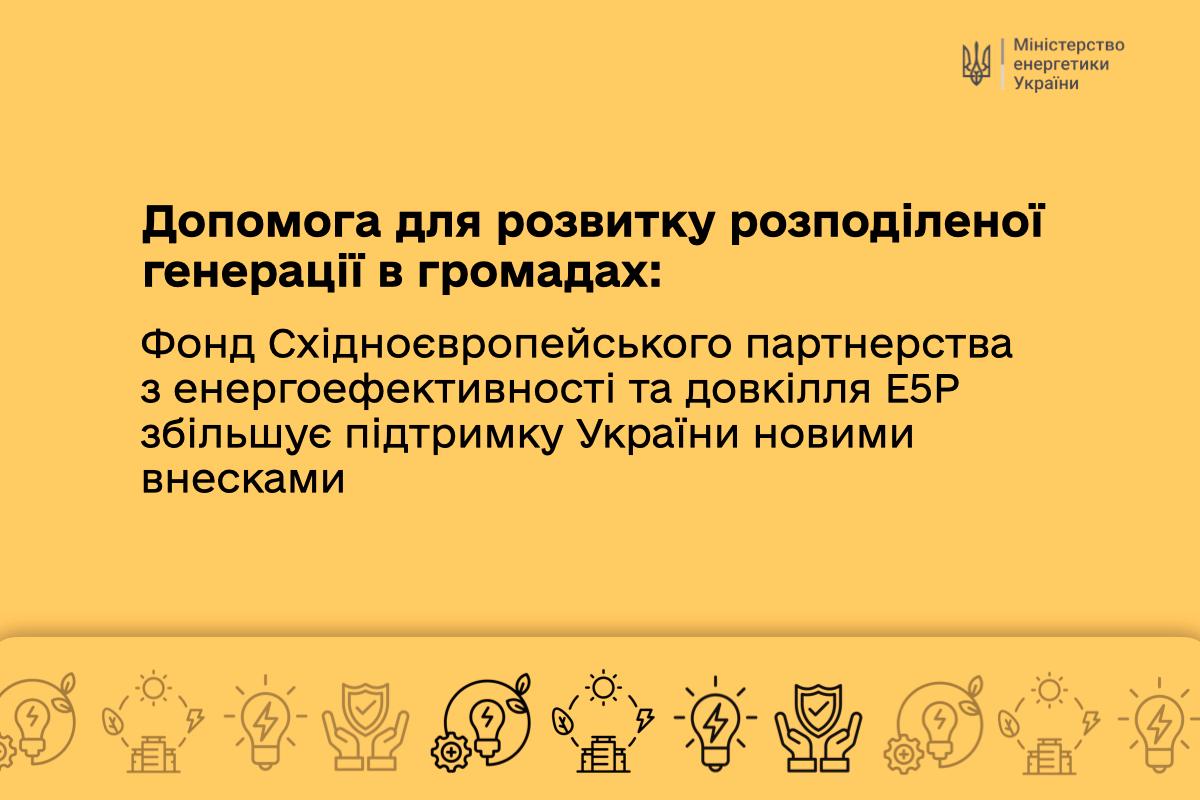 Міністерство енергетики України

Допомога для розвитку розподіленої генерації в громадах:

Фонд Східноєвропейського партнерства з енергоефективності та довкілля E5P збільшує підтримку України новими внесками